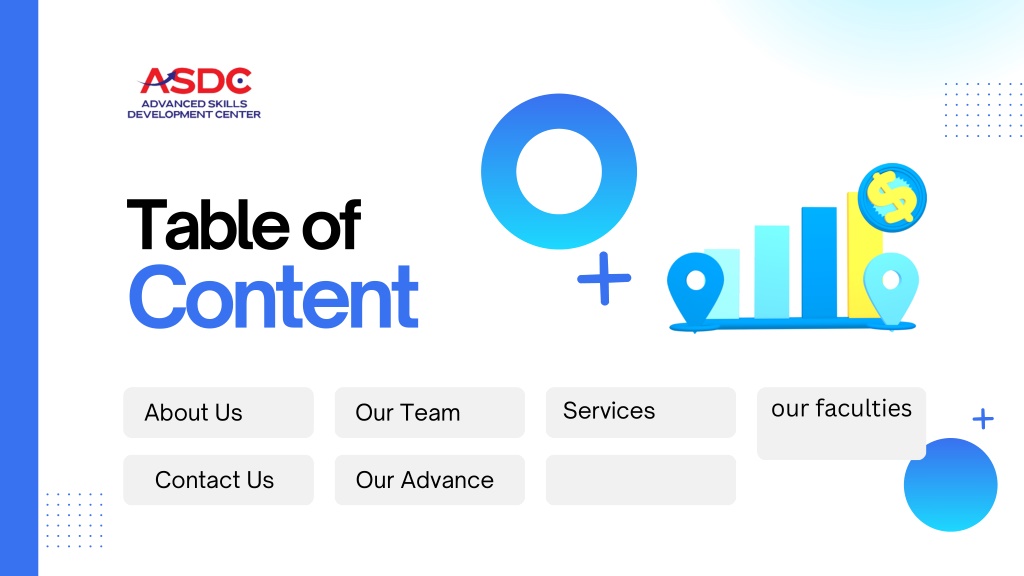 ASDC
ADVANCED SKILLS
DEVELOPMENT CENTER

Table of
Content

About Us

Our Team

Services

our faculties

Contact Us

Our Advance